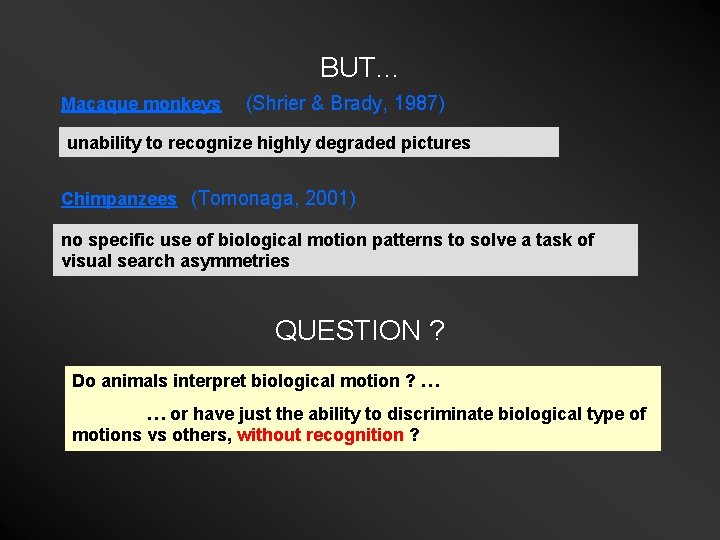 BUT…

Macaque monkeys (Shrier & Brady, 1987)

unability to recognize highly degraded pictures

Chimpanzees (Tomonaga, 2001)

no specific use of biological motion patterns to solve a task of visual search asymmetries

QUESTION ?

Do animals interpret biological motion ? …

… or have just the ability to discriminate biological type of motions vs others, without recognition ?